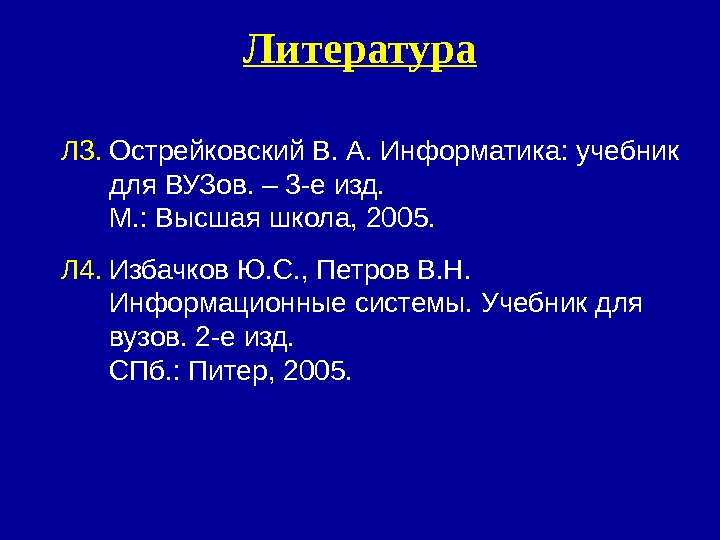 Литература

Л3. Острейковский В. А. Информатика: учебник для ВУЗов. – 3-е изд.
М.: Высшая школа, 2005.

Л4. Избачков Ю.С., Петров В.Н. Информационные системы. Учебник для вузов. 2-е изд.
СПб.: Питер, 2005.